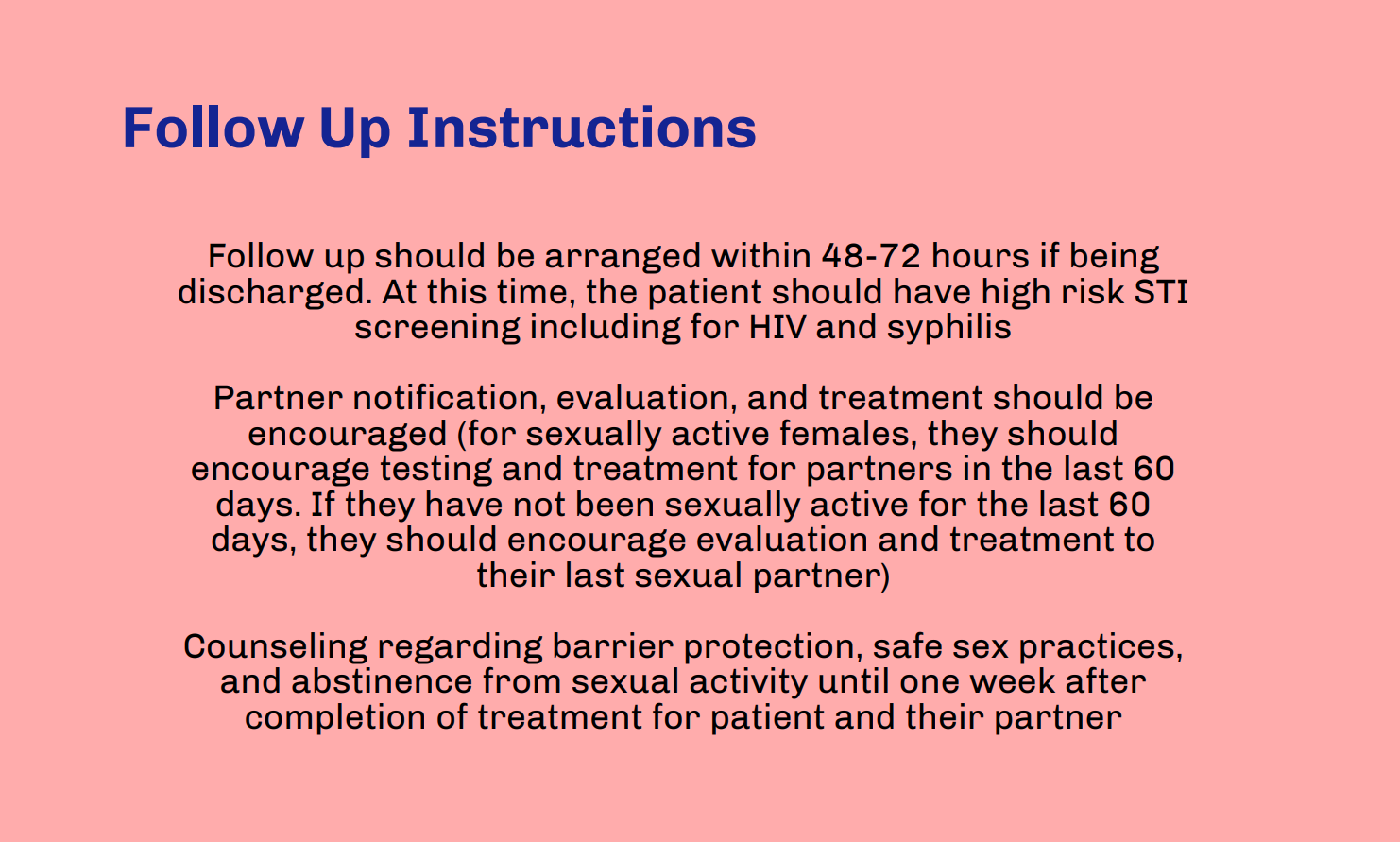 Follow Up Instructions

Follow up should be arranged within 48-72 hours if being discharged. At this time, the patient should have high risk STI screening including for HIV and syphilis

Partner notification, evaluation, and treatment should be encouraged (for sexually active females, they should encourage testing and treatment for partners in the last 60 days. If they have not been sexually active for the last 60 days, they should encourage evaluation and treatment to their last sexual partner)

Counseling regarding barrier protection, safe sex practices, and abstinence from sexual activity until one week after completion of treatment for patient and their partner